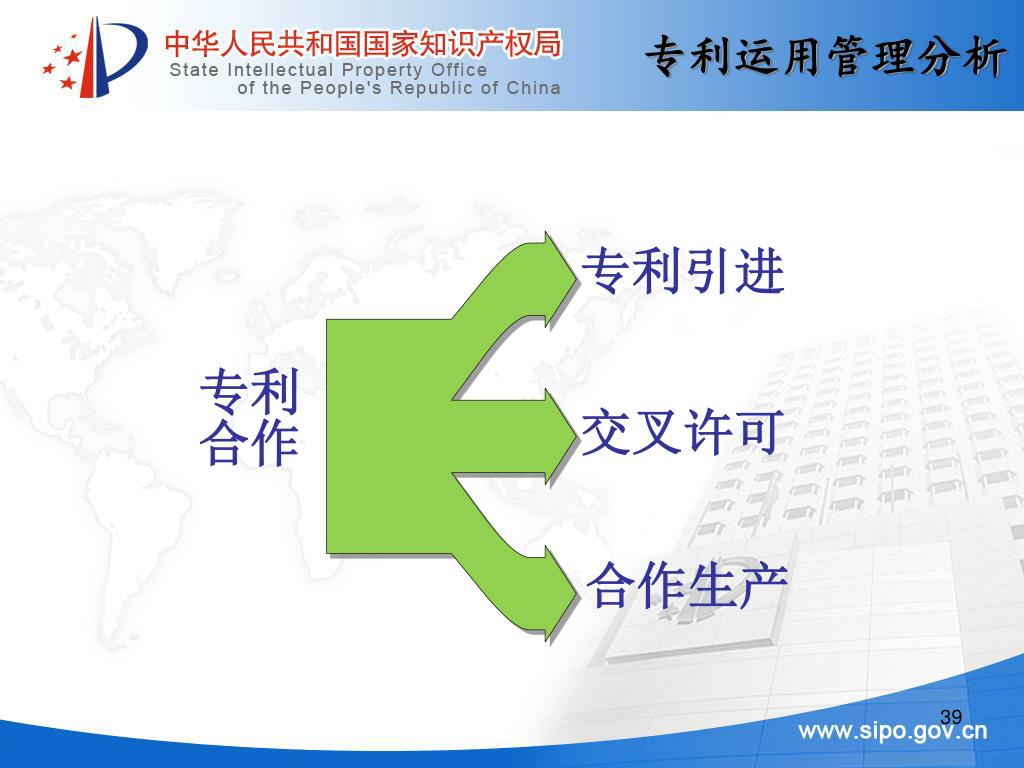 中华人民共和国国家知识产权局
State Intellectual Property Office of the People's Republic of China

专利运用管理分析

专利合作

专利引进

交叉许可

合作生产

39

www.sipo.gov.cn